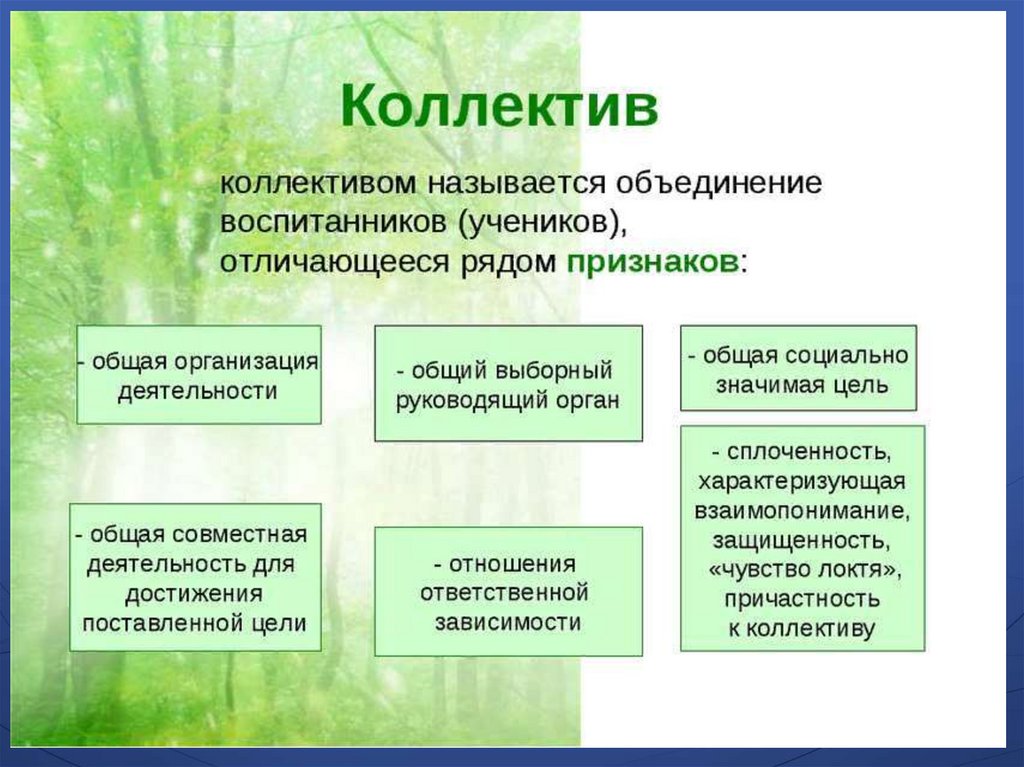 Коллектив

коллективом называется объединение воспитанников (учеников), отличающееся рядом признаков:

- общая организация деятельности

- общий выборный руководящий орган

- общая социально значимая цель

- общая совместная деятельность для достижения поставленной цели

- отношения ответственной зависимости

- сплоченность, характеризующая взаимопонимание, защищенность, «чувство локтя», причастность к коллективу